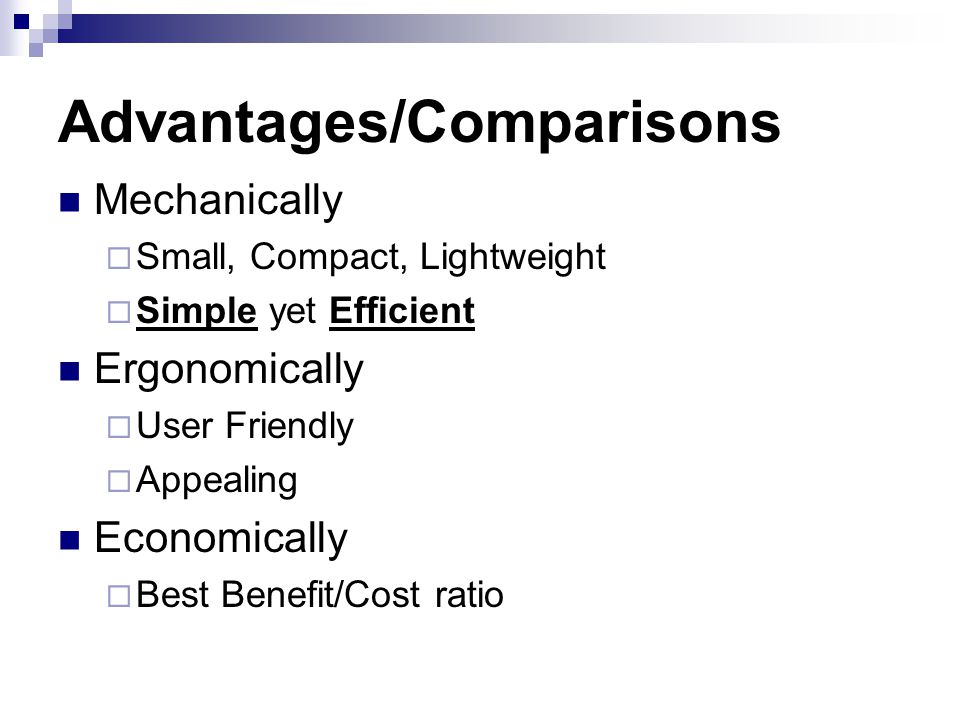 Advantages/Comparisons

Mechanically
Small, Compact, Lightweight
Simple yet Efficient

Ergonomically
User Friendly
Appealing

Economically
Best Benefit/Cost ratio